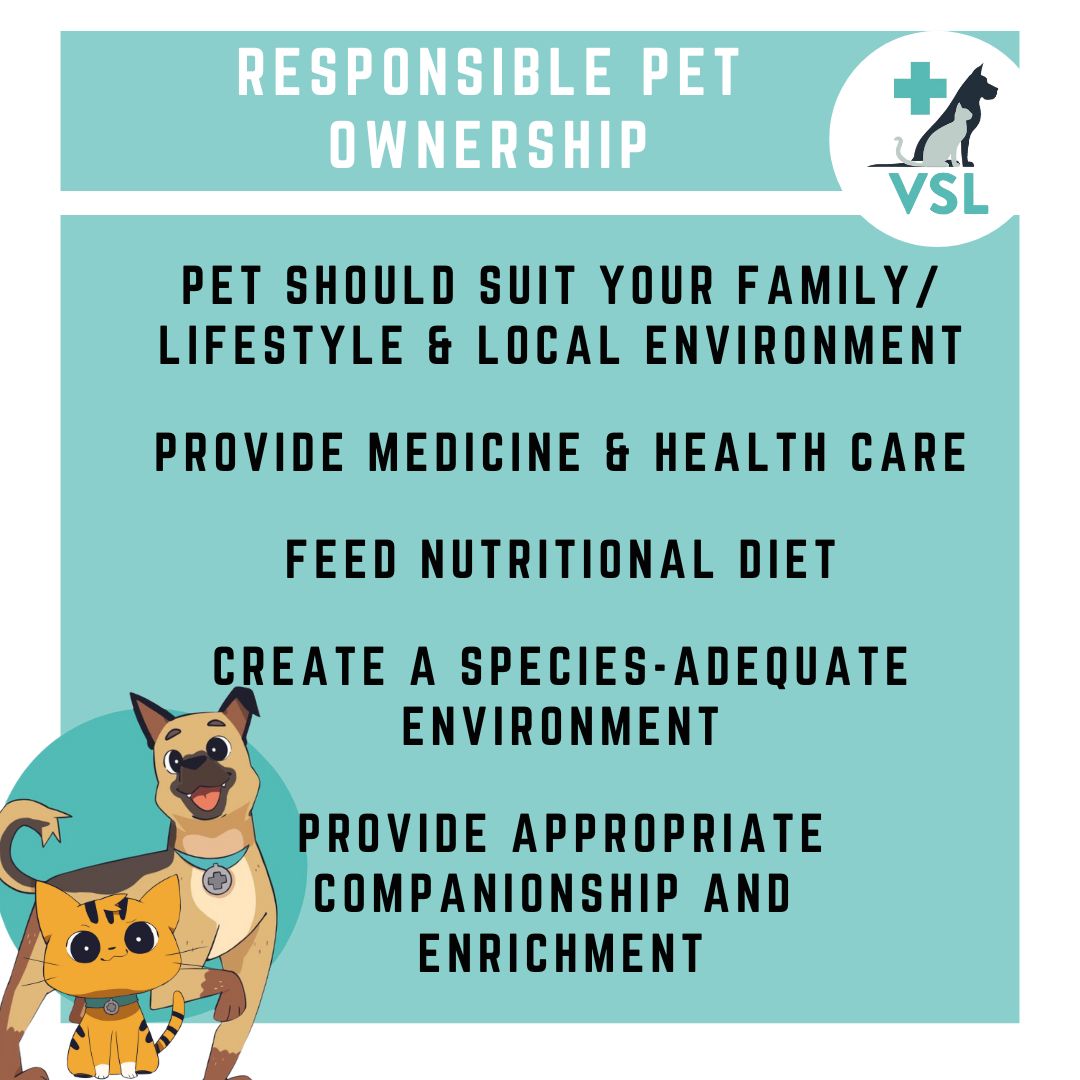 RESPONSIBLE PET OWNERSHIP

VSL

PET SHOULD SUIT YOUR FAMILY/ LIFESTYLE & LOCAL ENVIRONMENT

PROVIDE MEDICINE & HEALTH CARE

FEED NUTRITIONAL DIET

CREATE A SPECIES-ADEQUATE ENVIRONMENT

PROVIDE APPROPRIATE COMPANIONSHIP AND ENRICHMENT